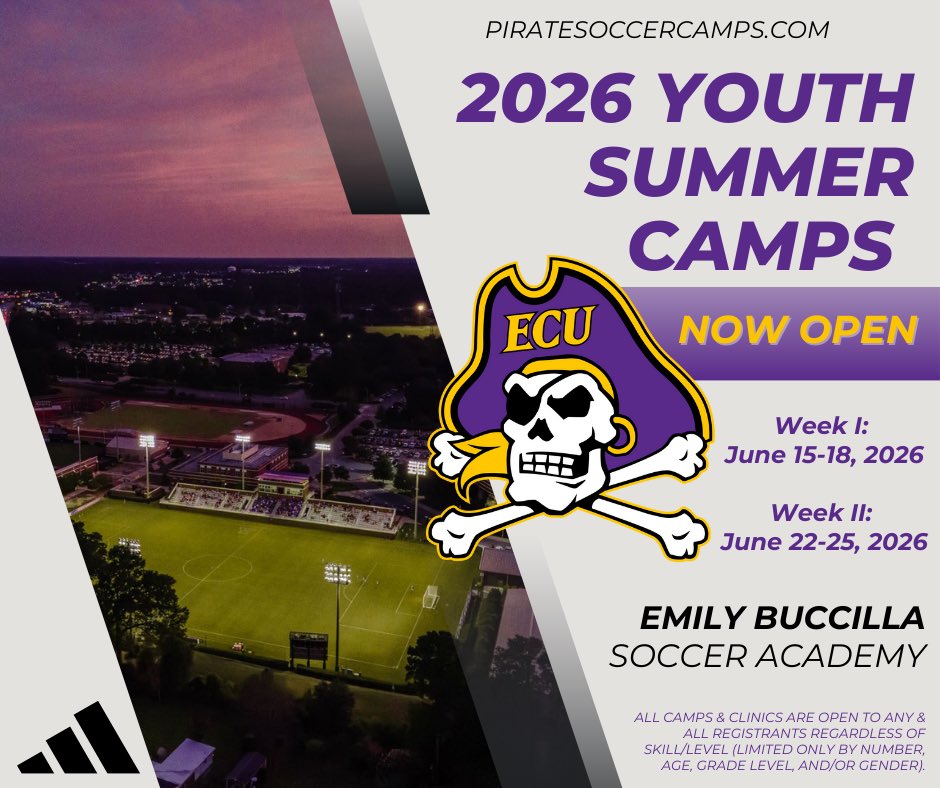 PIRATESOCCERCAMPS.COM

2026 YOUTH SUMMER CAMPS

ECU

NOW OPEN

Week I:
June 15-18, 2026

Week II:
June 22-25, 2026

EMILY BUCCILLA
SOCCER ACADEMY

ALL CAMPS & CLINICS ARE OPEN TO ANY & ALL REGISTRANTS REGARDLESS OF SKILL/LEVEL (LIMITED ONLY BY NUMBER, AGE, GRADE LEVEL, AND/OR GENDER).